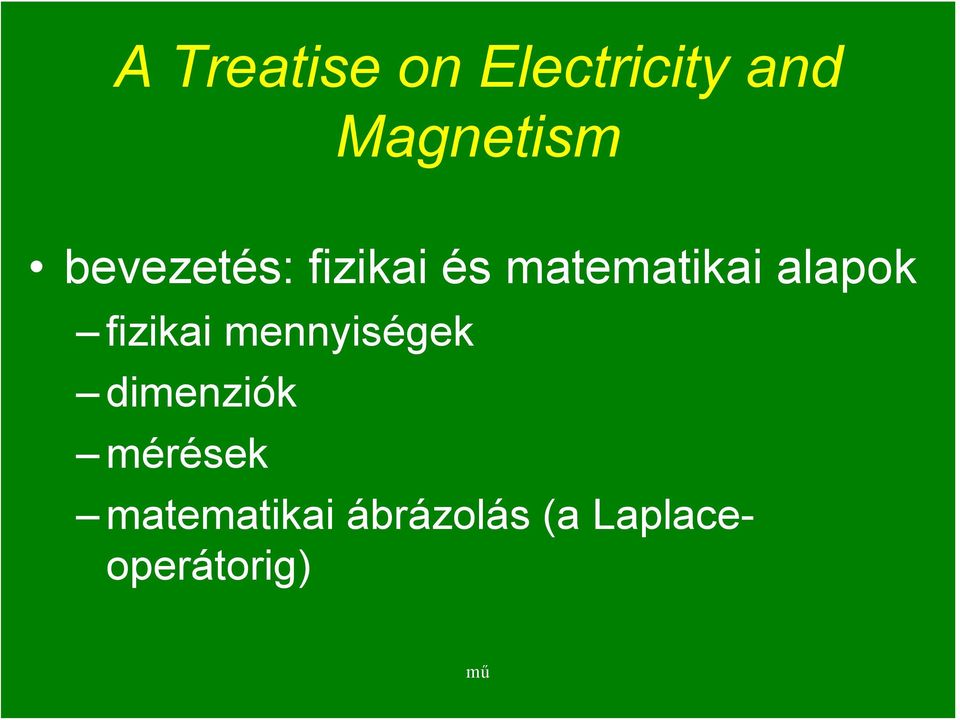 A Treatise on Electricity and Magnetism

• bevezetés: fizikai és matematikai alapok
– fizikai mennyiségek
– dimenziók
– mérések
– matematikai ábrázolás (a Laplace-operátorig)

mű